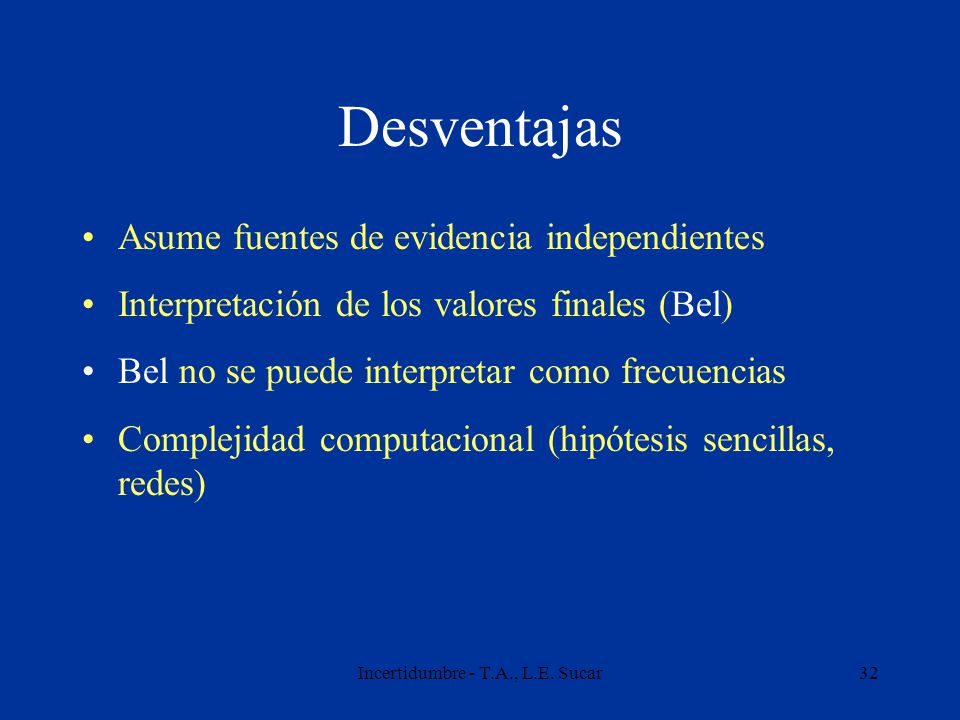 Desventajas

• Asume fuentes de evidencia independientes

• Interpretación de los valores finales (Bel)

• Bel no se puede interpretar como frecuencias

• Complejidad computacional (hipótesis sencillas, redes)

Incertidumbre - T.A., L.E. Sucar

32